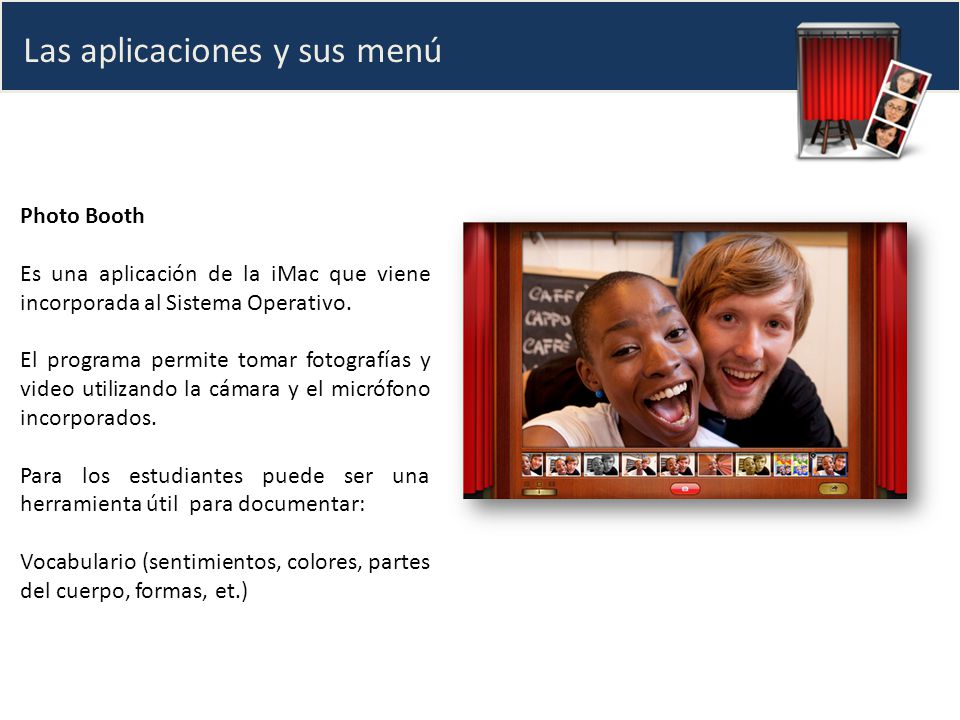 Las aplicaciones y sus menú

Photo Booth

Es una aplicación de la iMac que viene incorporada al Sistema Operativo.

El programa permite tomar fotografías y video utilizando la cámara y el micrófono incorporados.

Para los estudiantes puede ser una herramienta útil para documentar:

Vocabulario (sentimientos, colores, partes del cuerpo, formas, et.)

CAFFE
CAPPU
CAFFE